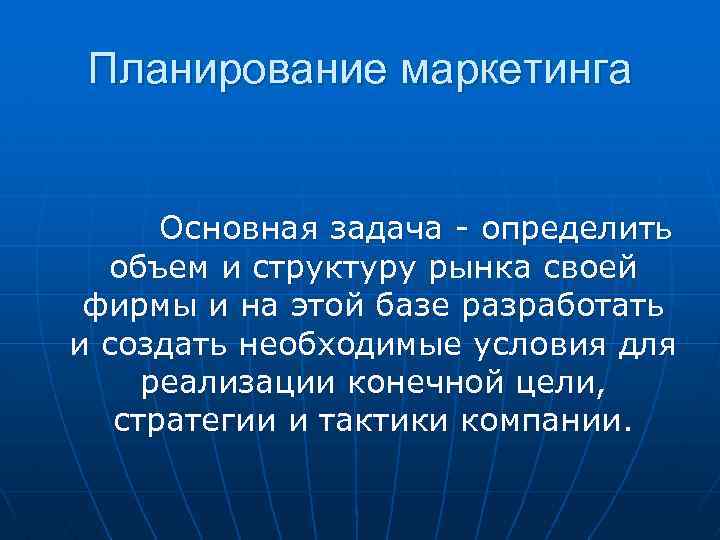 Планирование маркетинга

Основная задача - определить объем и структуру рынка своей фирмы и на этой базе разработать и создать необходимые условия для реализации конечной цели, стратегии и тактики компании.